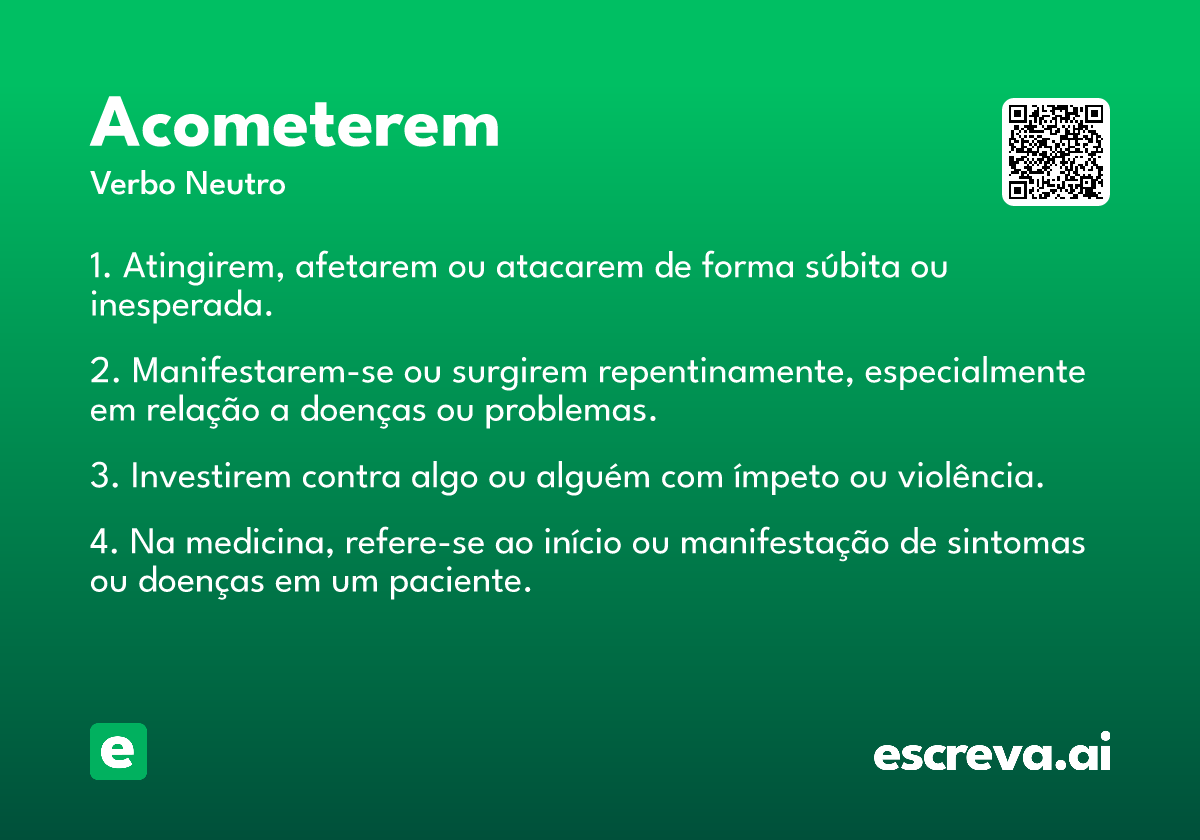 Acometerem
Verbo Neutro

1. Atingirem, afetarem ou atacarem de forma súbita ou inesperada.

2. Manifestarem-se ou surgirem repentinamente, especialmente em relação a doenças ou problemas.

3. Investirem contra algo ou alguém com ímpeto ou violência.

4. Na medicina, refere-se ao início ou manifestação de sintomas ou doenças em um paciente.

e

escreva.ai